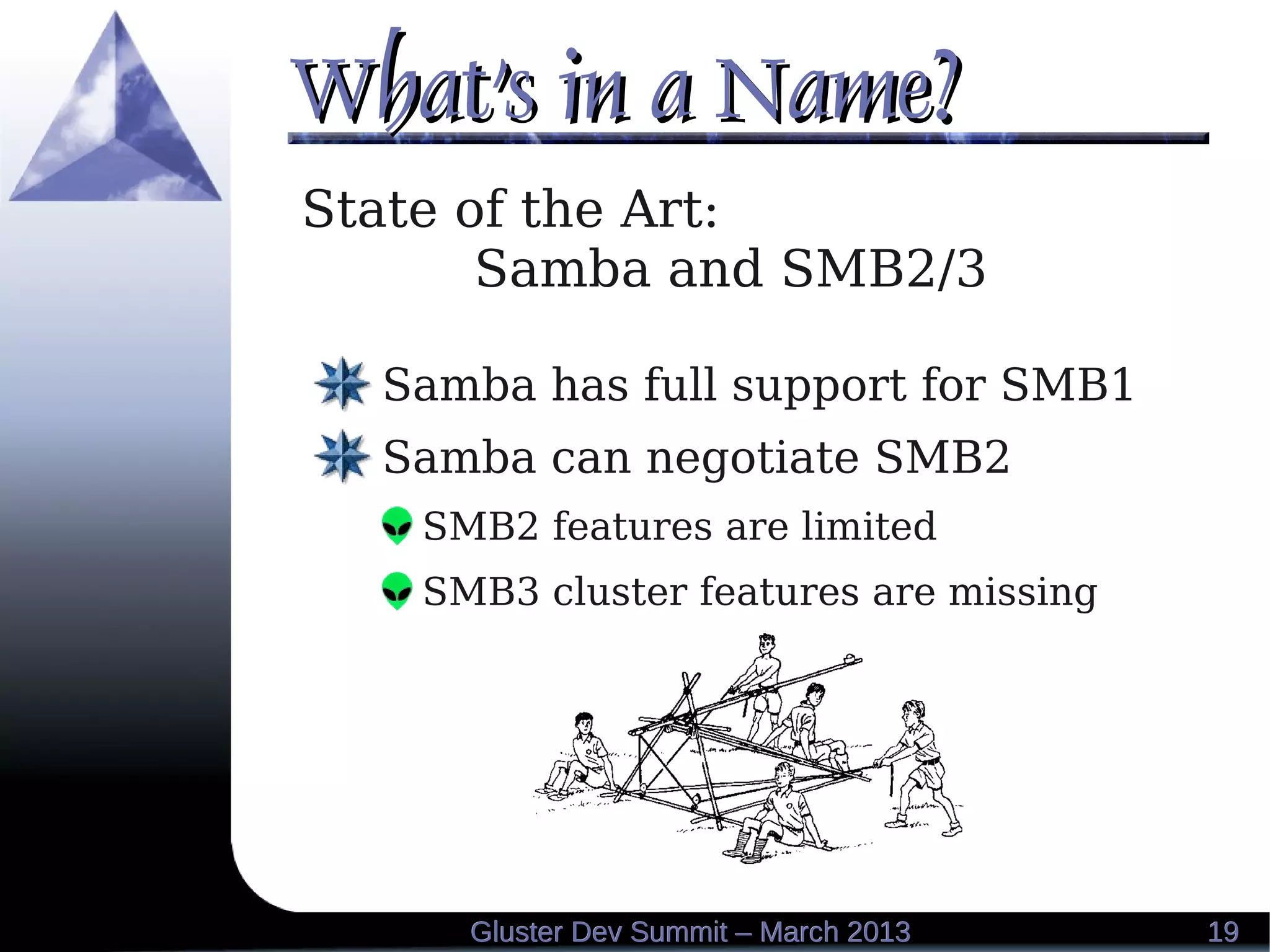 What's in a Name?

State of the Art:
Samba and SMB2/3

Samba has full support for SMB1

Samba can negotiate SMB2

SMB2 features are limited

SMB3 cluster features are missing

Gluster Dev Summit – March 2013

19